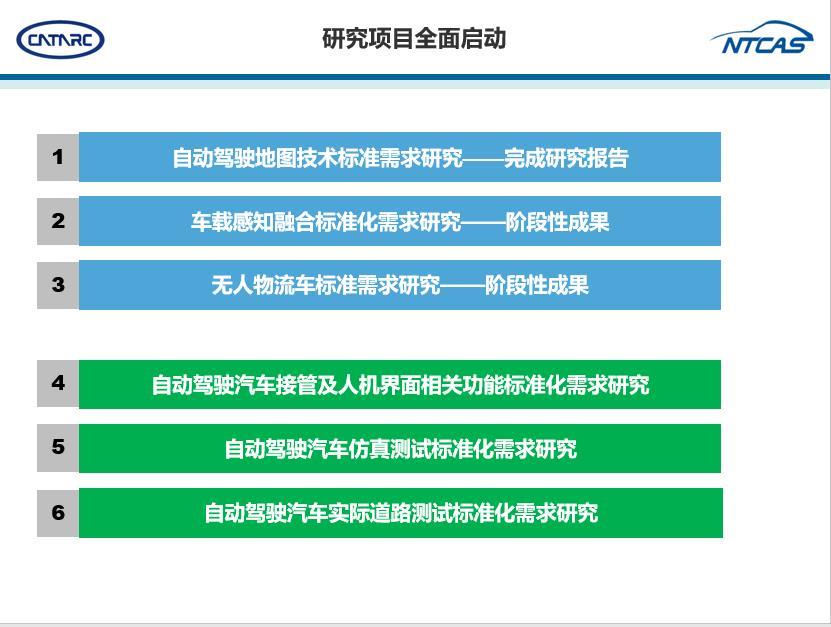 CATARC

研究项目全面启动

NTCAS

1 自动驾驶地图技术标准需求研究——完成研究报告

2 车载感知融合标准化需求研究——阶段性成果

3 无人物流车标准需求研究——阶段性成果

4 自动驾驶汽车接管及人机界面相关功能标准化需求研究

5 自动驾驶汽车仿真测试标准化需求研究

6 自动驾驶汽车实际道路测试标准化需求研究